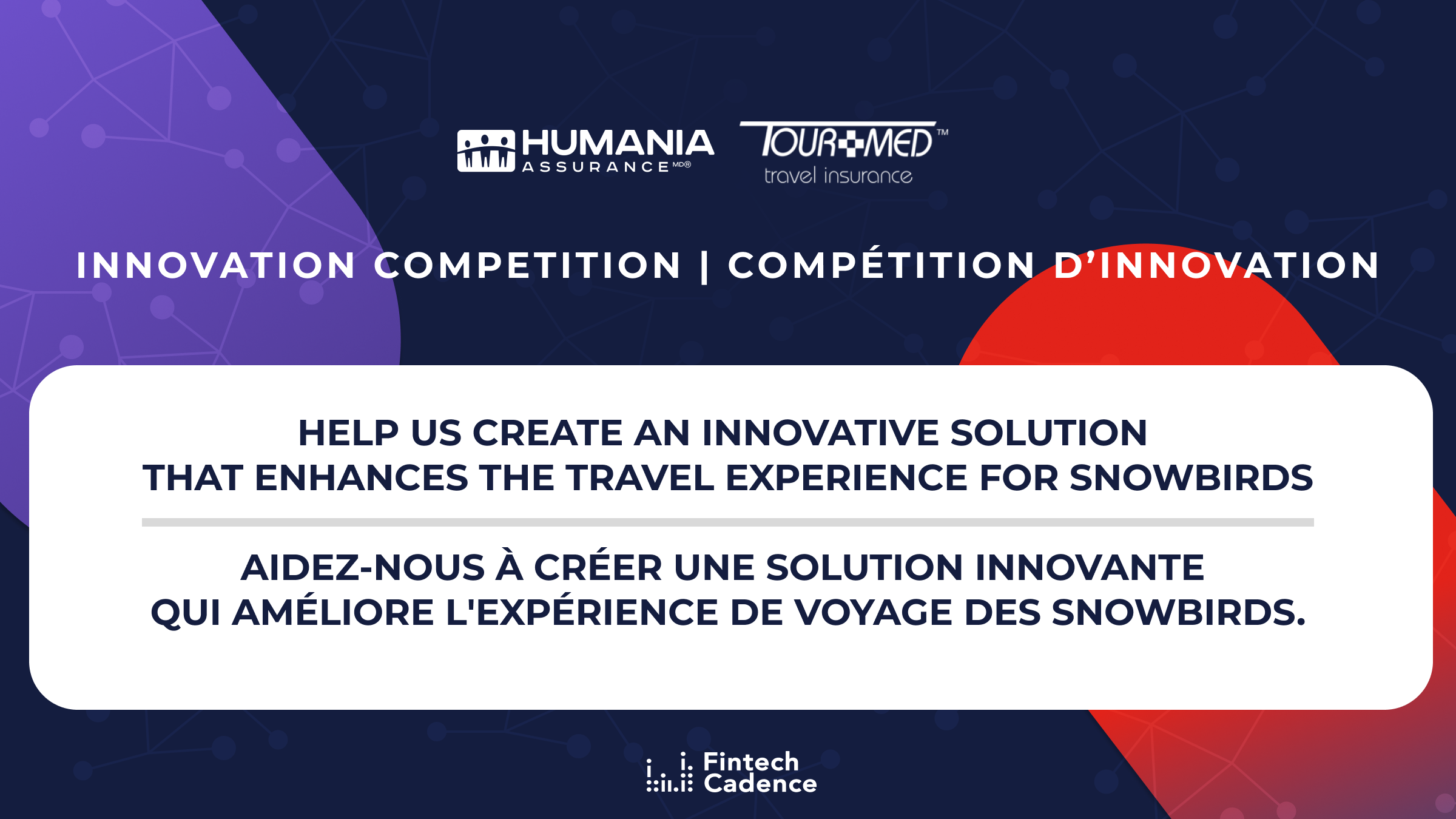 HUMANIA ASSURANCE MD®

TOUR+MED™
travel insurance

INNOVATION COMPETITION | COMPÉTITION D'INNOVATION

HELP US CREATE AN INNOVATIVE SOLUTION THAT ENHANCES THE TRAVEL EXPERIENCE FOR SNOWBIRDS

AIDEZ-NOUS À CRÉER UNE SOLUTION INNOVANTE QUI AMÉLIORE L'EXPÉRIENCE DE VOYAGE DES SNOWBIRDS.

Fintech Cadence